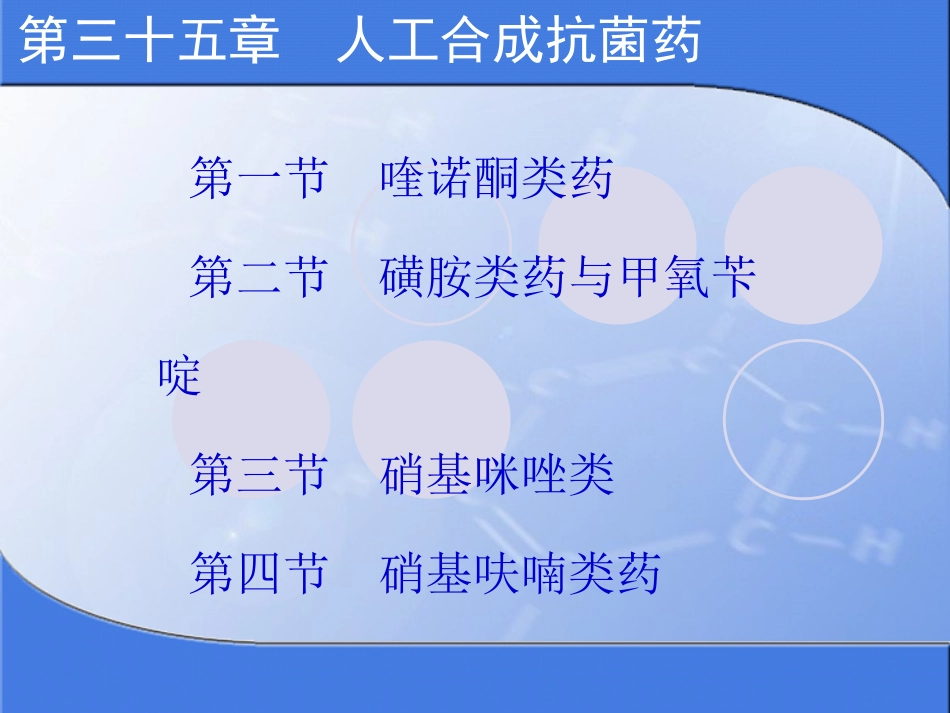 第三十五章 人工合成抗菌药

第一节 喹诺酮类药

第二节 磺胺类药与甲氧苄啶

第三节 硝基咪唑类

第四节 硝基呋喃类药